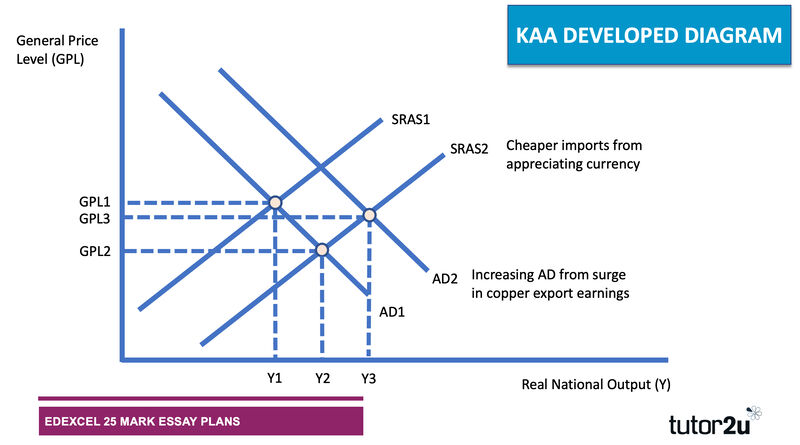 KAA DEVELOPED DIAGRAM

General Price Level (GPL)

SRAS1

SRAS2

Cheaper imports from appreciating currency

GPL1
GPL3
GPL2

AD2

Increasing AD from surge in copper export earnings

AD1

Y1 Y2 Y3

Real National Output (Y)

EDEXCEL 25 MARK ESSAY PLANS

tutor2u